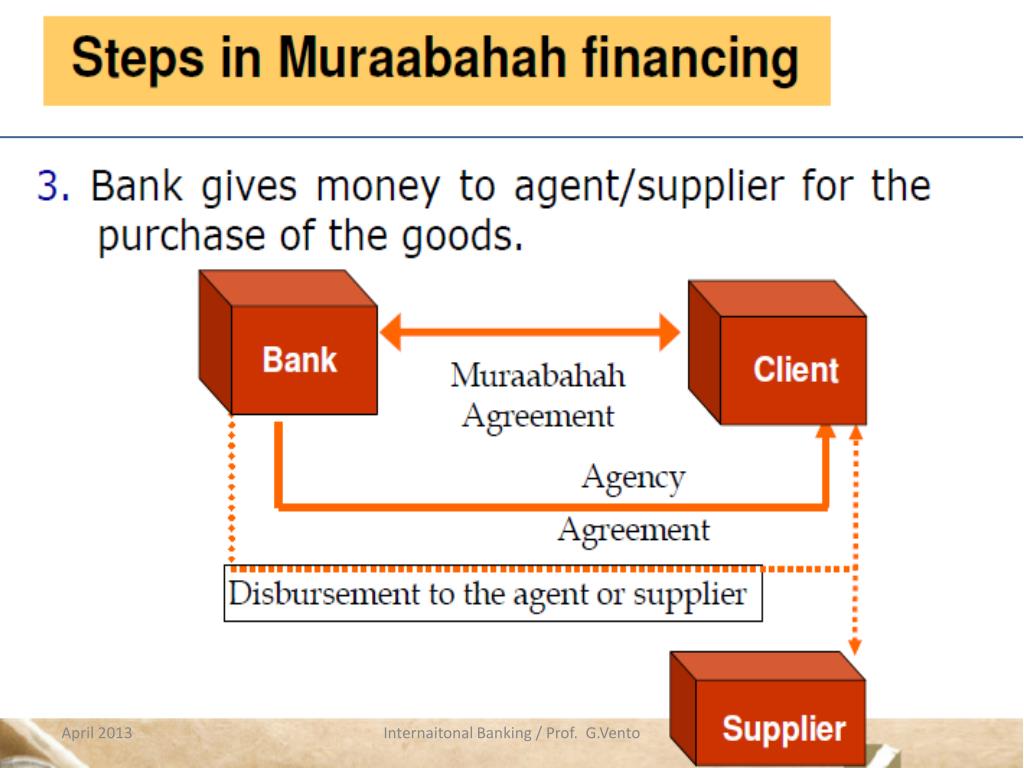 Steps in Muraabahah financing

3. Bank gives money to agent/supplier for the purchase of the goods.

Bank

Muraabahah Agreement

Client

Agency

Agreement

Disbursement to the agent or supplier

Supplier

April 2013

Internaitonal Banking / Prof. G.Vento